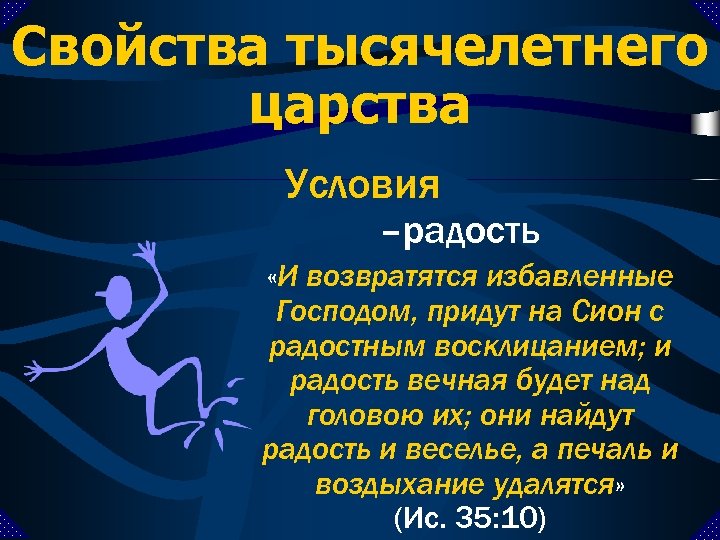 Свойства тысячелетнего царства

Условия

–радость

«И возвратятся избавленные Господом, придут на Сион с радостным восклицанием; и радость вечная будет над головою их; они найдут радость и веселье, а печаль и воздыхание удалятся»

(Ис. 35:10)